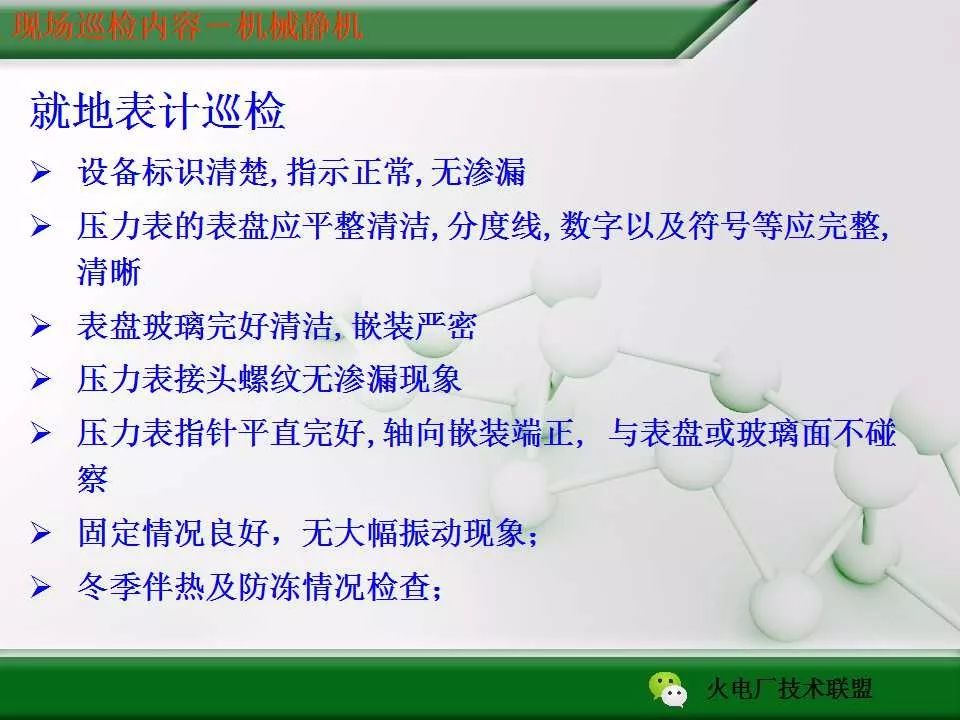 现场巡检内容－机械静机

就地表计巡检

➢ 设备标识清楚, 指示正常, 无渗漏

➢ 压力表的表盘应平整清洁, 分度线, 数字以及符号等应完整, 清晰

➢ 表盘玻璃完好清洁, 嵌装严密

➢ 压力表接头螺纹无渗漏现象

➢ 压力表指针平直完好, 轴向嵌装端正， 与表盘或玻璃面不碰察

➢ 固定情况良好，无大幅振动现象；

➢ 冬季伴热及防冻情况检查；

火电厂技术联盟